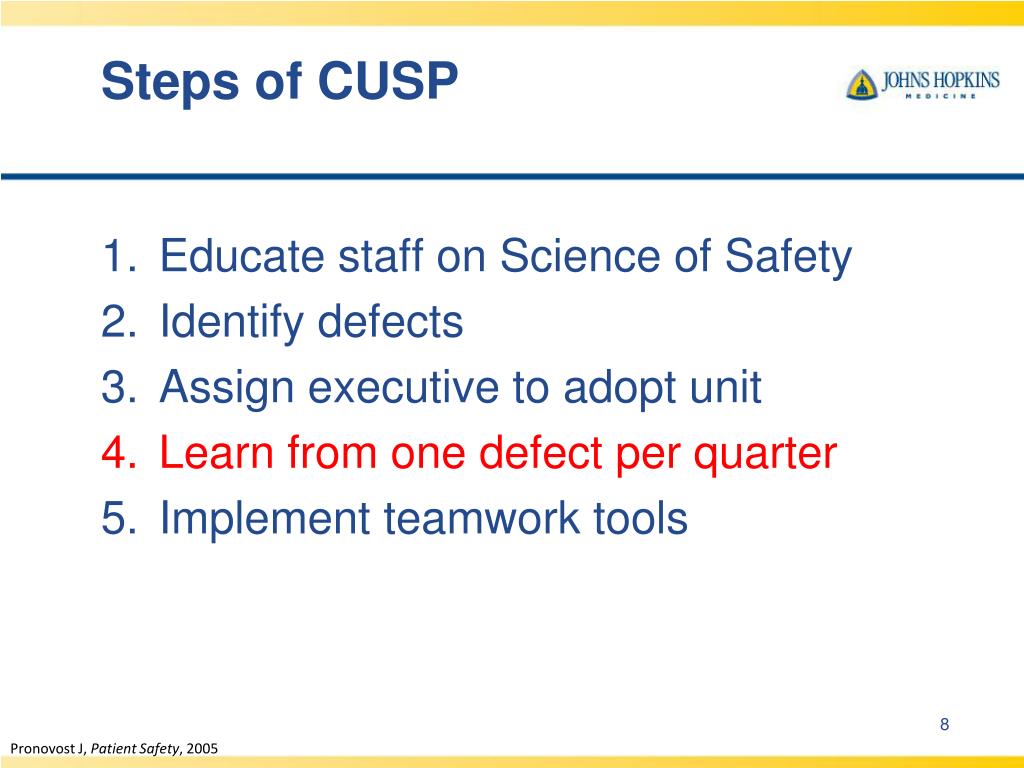 Steps of CUSP

JOHNS HOPKINS
MEDICINE

1. Educate staff on Science of Safety
2. Identify defects
3. Assign executive to adopt unit
4. Learn from one defect per quarter
5. Implement teamwork tools

8

Pronovost J, Patient Safety, 2005